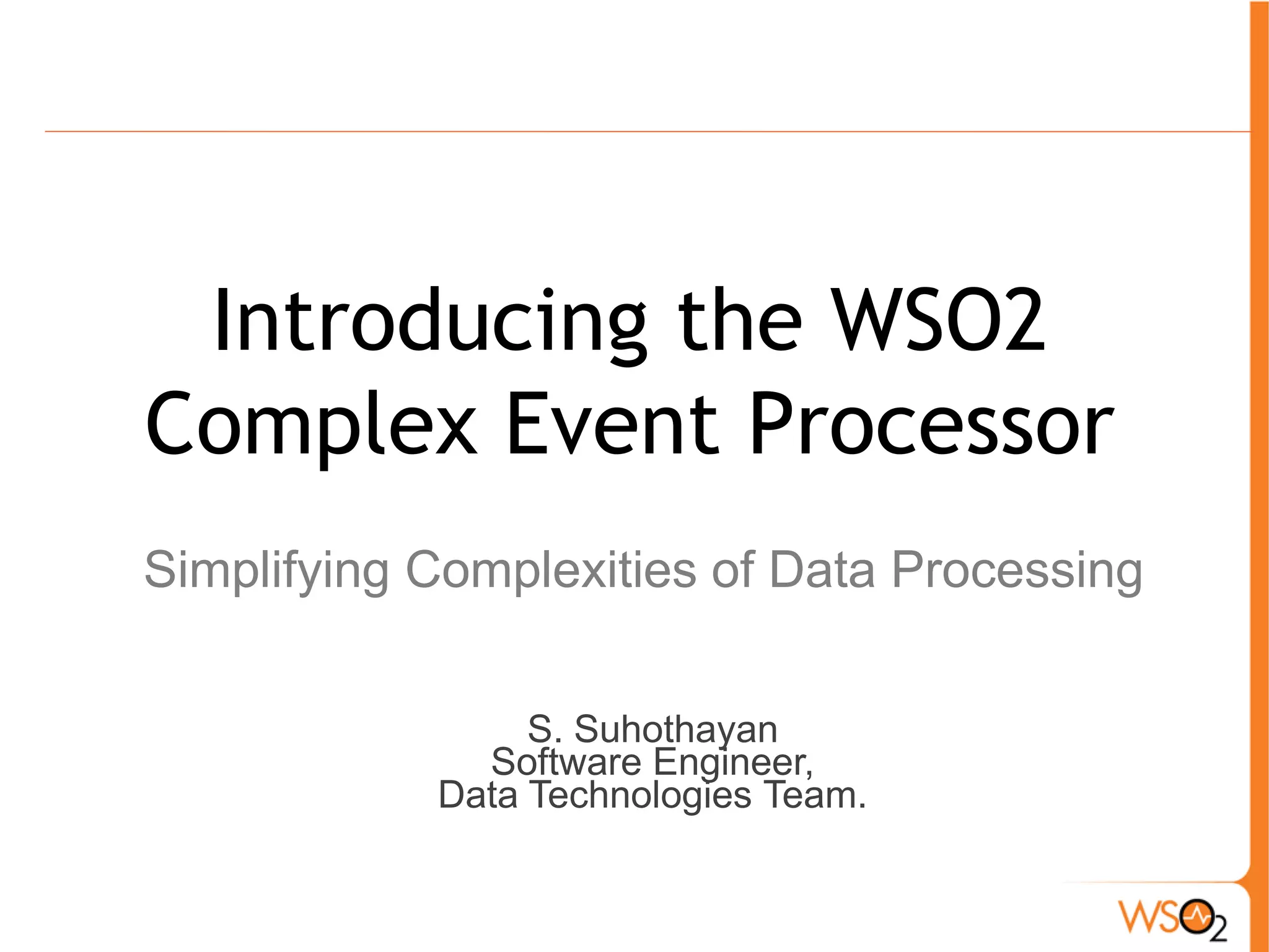 Introducing the WSO2 Complex Event Processor

Simplifying Complexities of Data Processing

S. Suhothayan
Software Engineer,
Data Technologies Team.

WSO2